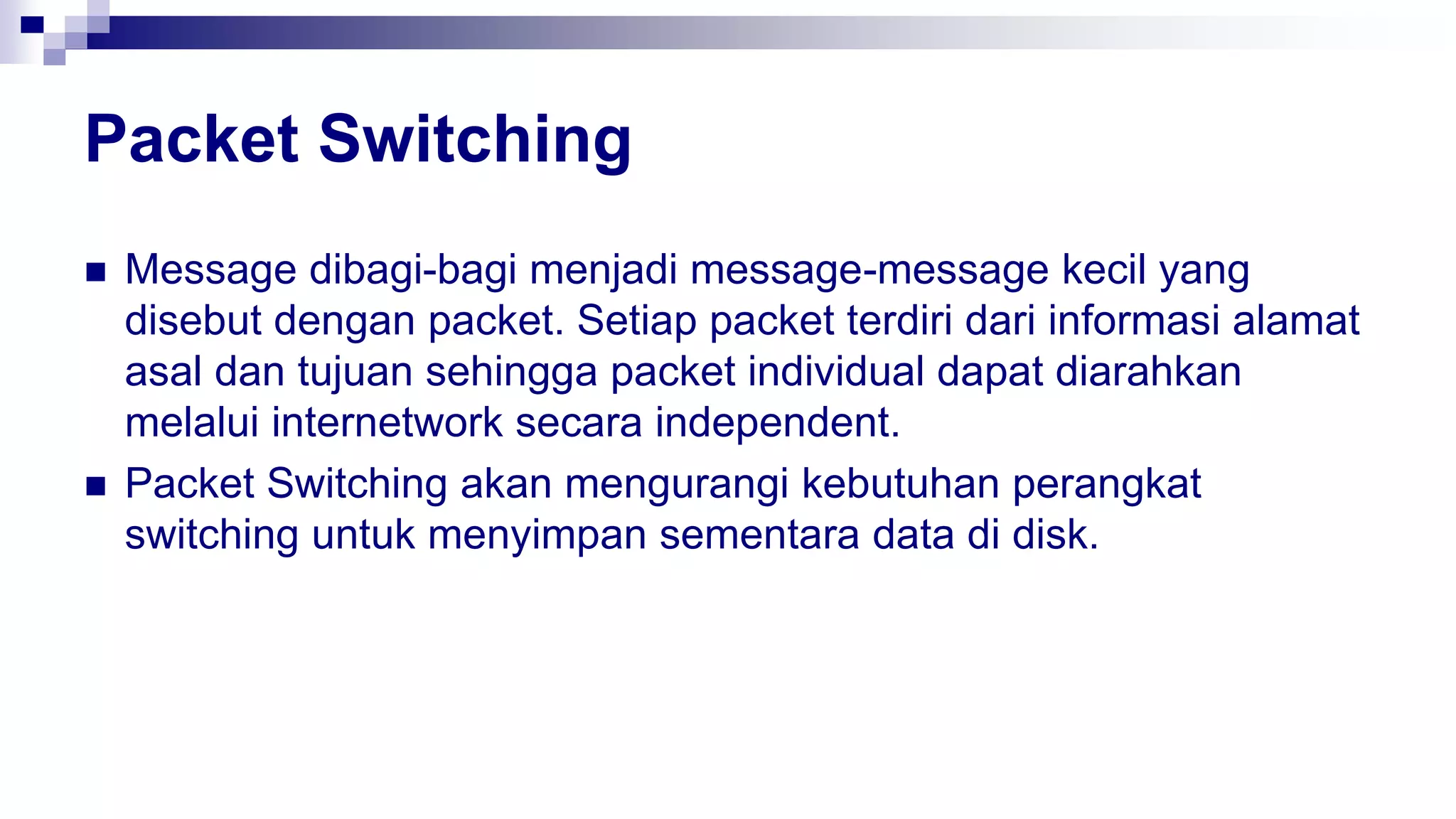 Packet Switching

■ Message dibagi-bagi menjadi message-message kecil yang disebut dengan packet. Setiap packet terdiri dari informasi alamat asal dan tujuan sehingga packet individual dapat diarahkan melalui internetwork secara independent.

■ Packet Switching akan mengurangi kebutuhan perangkat switching untuk menyimpan sementara data di disk.